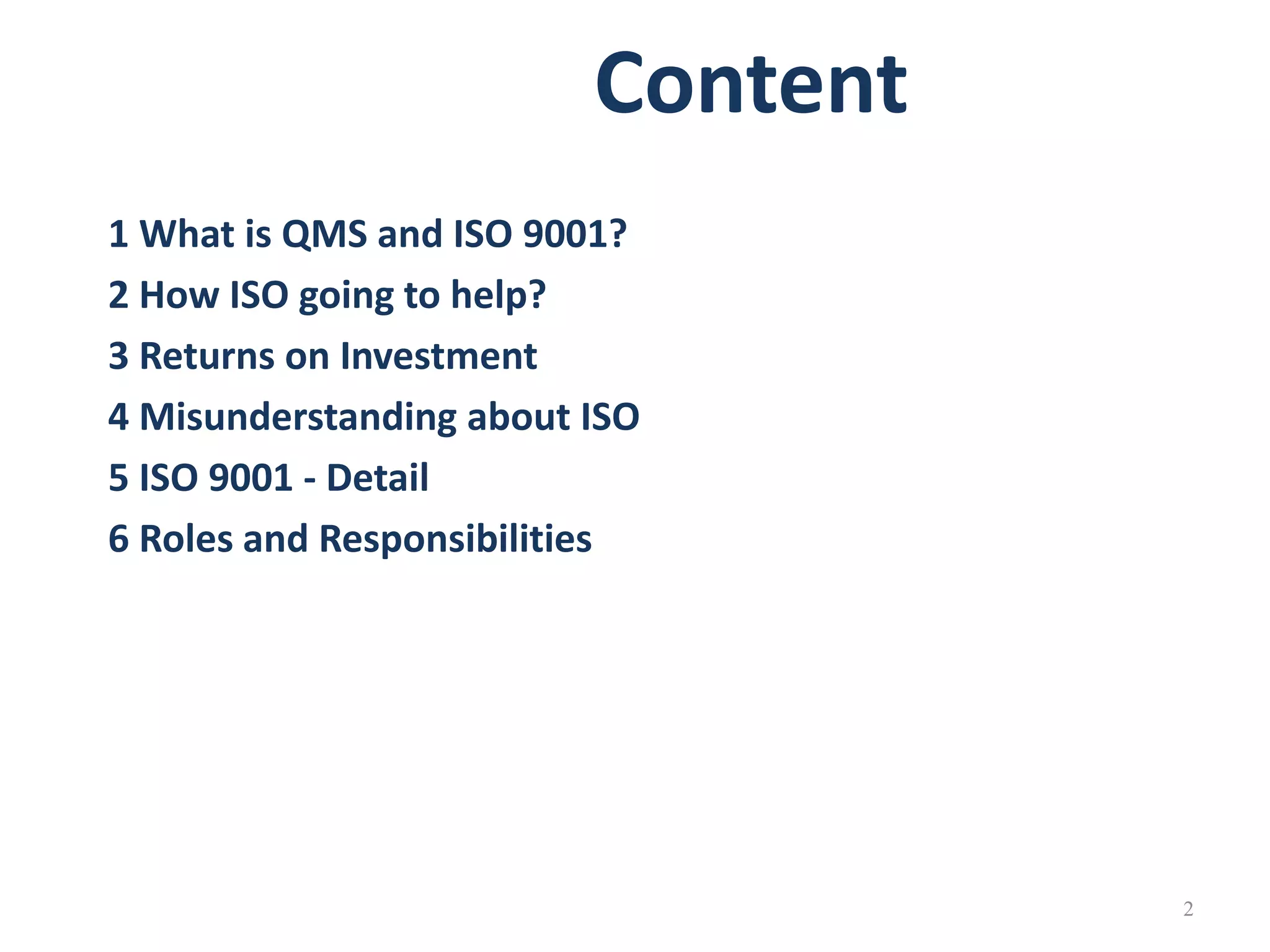 Content

1 What is QMS and ISO 9001?

2 How ISO going to help?

3 Returns on Investment

4 Misunderstanding about ISO

5 ISO 9001 - Detail

6 Roles and Responsibilities

2